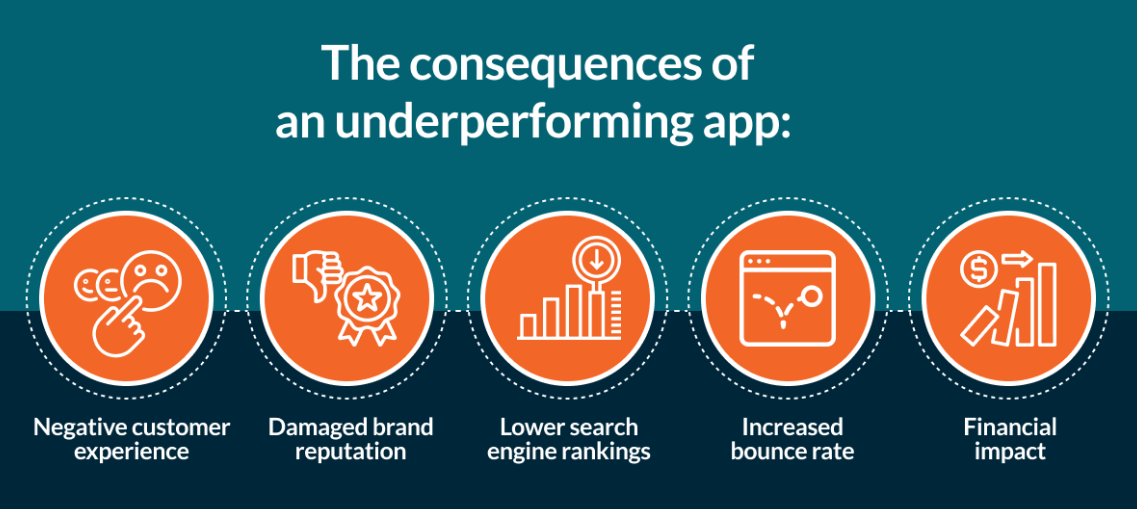 The consequences of an underperforming app:

Negative customer experience

Damaged brand reputation

Lower search engine rankings

Increased bounce rate

Financial impact